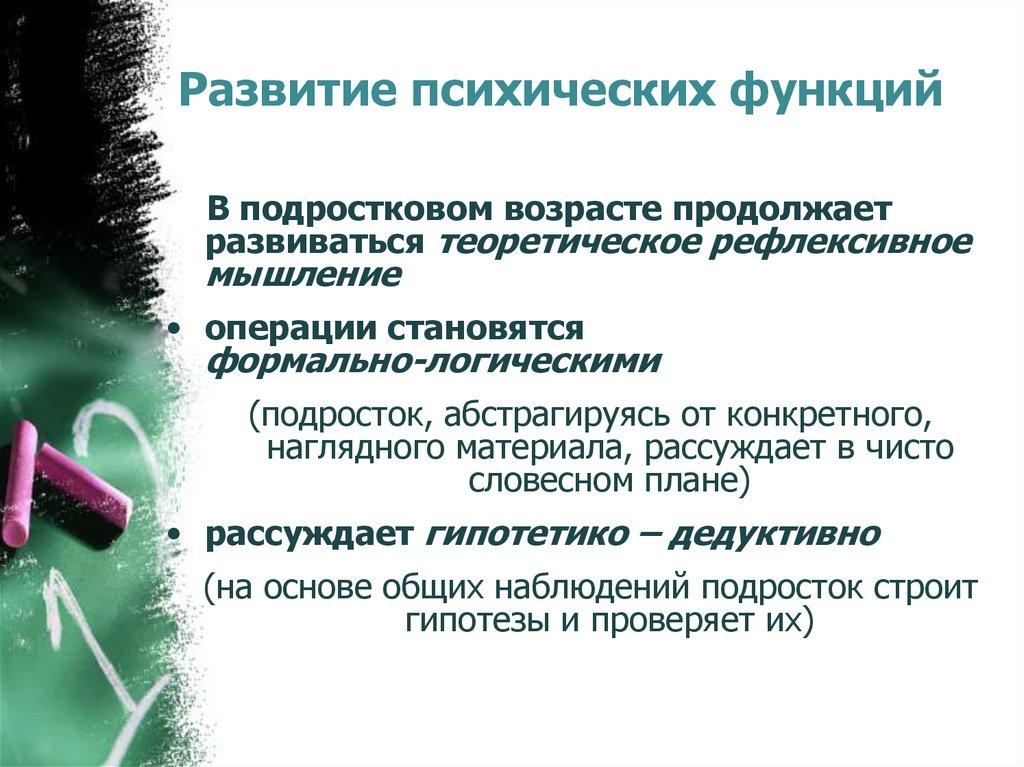 Развитие психических функций

В подростковом возрасте продолжает развиваться теоретическое рефлексивное мышление

• операции становятся формально-логическими

(подросток, абстрагируясь от конкретного, наглядного материала, рассуждает в чисто словесном плане)

• рассуждает гипотетико – дедуктивно

(на основе общих наблюдений подросток строит гипотезы и проверяет их)